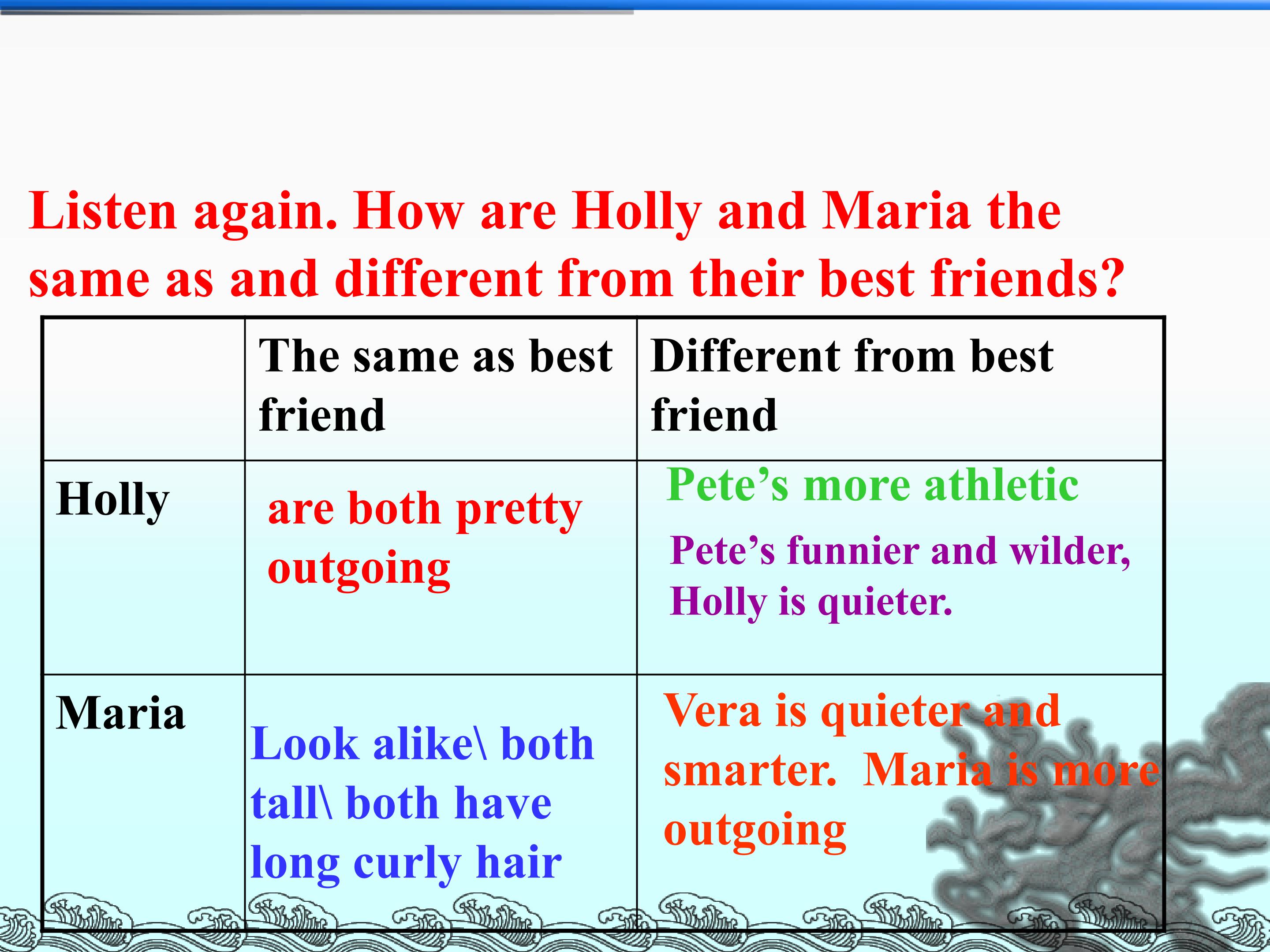 Listen again. How are Holly and Maria the same as and different from their best friends?

|  | The same as best friend | Different from best friend |
|---|---|---|
| Holly | are both pretty outgoing | Pete's more athletic Pete's funnier and wilder, Holly is quieter. |
| Maria | Look alike\ both tall\ both have long curly hair | Vera is quieter and smarter. Maria is more outgoing |